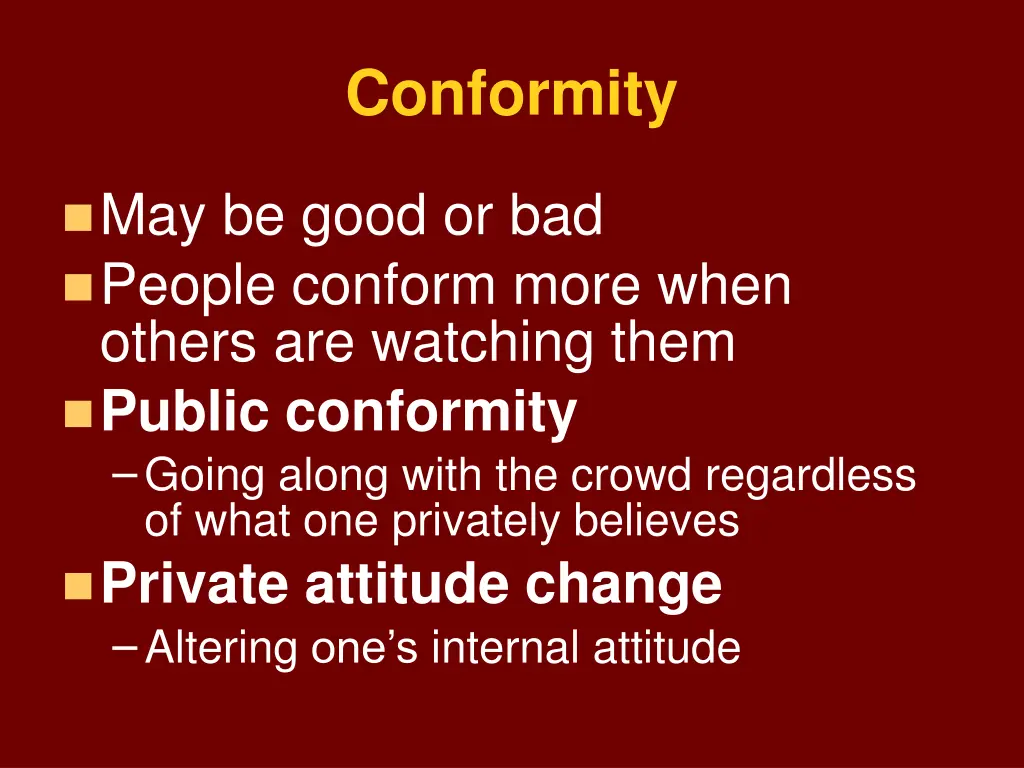 Conformity

May be good or bad

People conform more when others are watching them

Public conformity

– Going along with the crowd regardless of what one privately believes

Private attitude change

– Altering one’s internal attitude